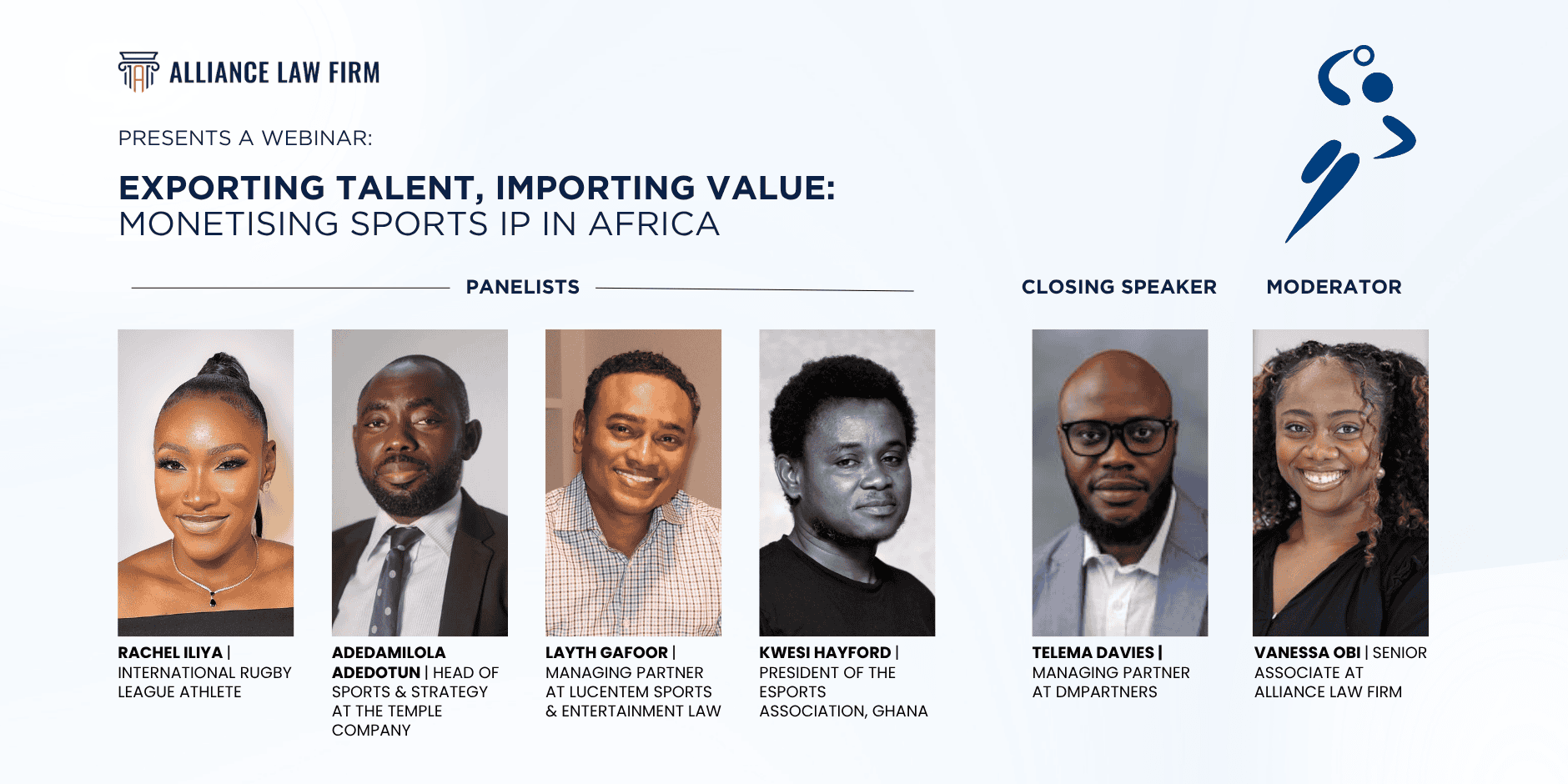 ALLIANCE LAW FIRM

PRESENTS A WEBINAR:

EXPORTING TALENT, IMPORTING VALUE:
MONETISING SPORTS IP IN AFRICA

PANELISTS

CLOSING SPEAKER

MODERATOR

RACHEL ILIYA | INTERNATIONAL RUGBY LEAGUE ATHLETE

ADEDAMILOLA ADEDOTUN | HEAD OF SPORTS & STRATEGY AT THE TEMPLE COMPANY

LAYTH GAFOOR | MANAGING PARTNER AT LUCENTEM SPORTS & ENTERTAINMENT LAW

KWESI HAYFORD | PRESIDENT OF THE ESPORTS ASSOCIATION, GHANA

TELEMA DAVIES | MANAGING PARTNER AT DMPARTNERS

VANESSA OBI | SENIOR ASSOCIATE AT ALLIANCE LAW FIRM